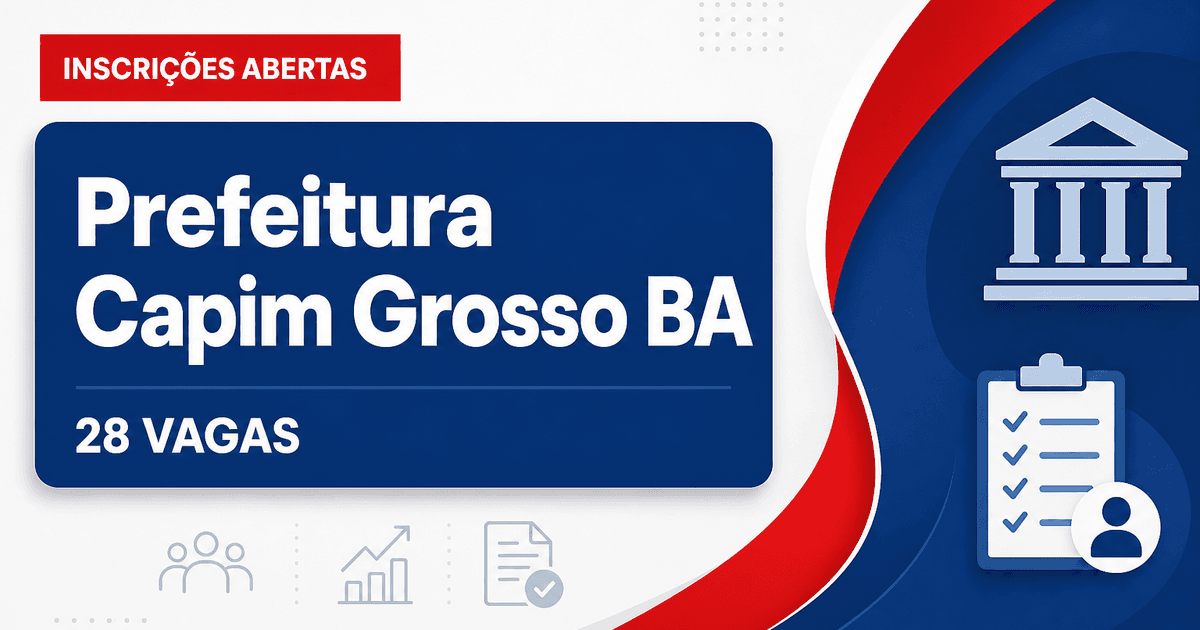 INSCRIÇÕES ABERTAS

Prefeitura Capim Grosso BA

28 VAGAS